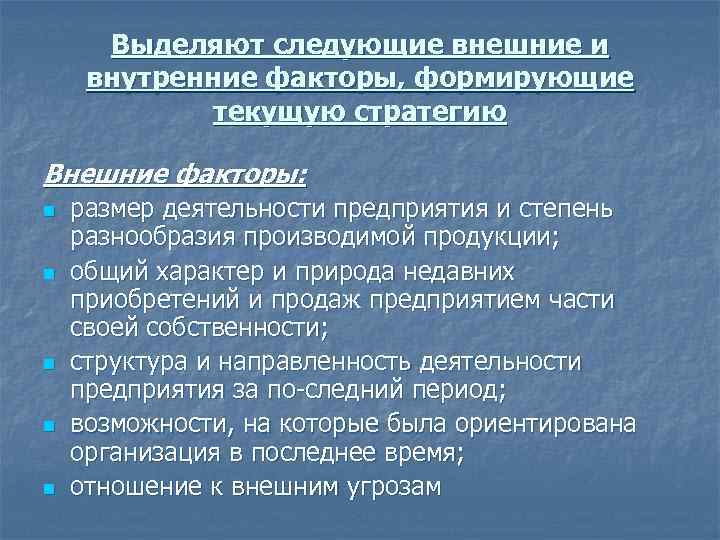 Выделяют следующие внешние и внутренние факторы, формирующие текущую стратегию

Внешние факторы:

- размер деятельности предприятия и степень разнообразия производимой продукции;
- общий характер и природа недавних приобретений и продаж предприятием части своей собственности;
- структура и направленность деятельности предприятия за по-следний период;
- возможности, на которые была ориентирована организация в последнее время;
- отношение к внешним угрозам